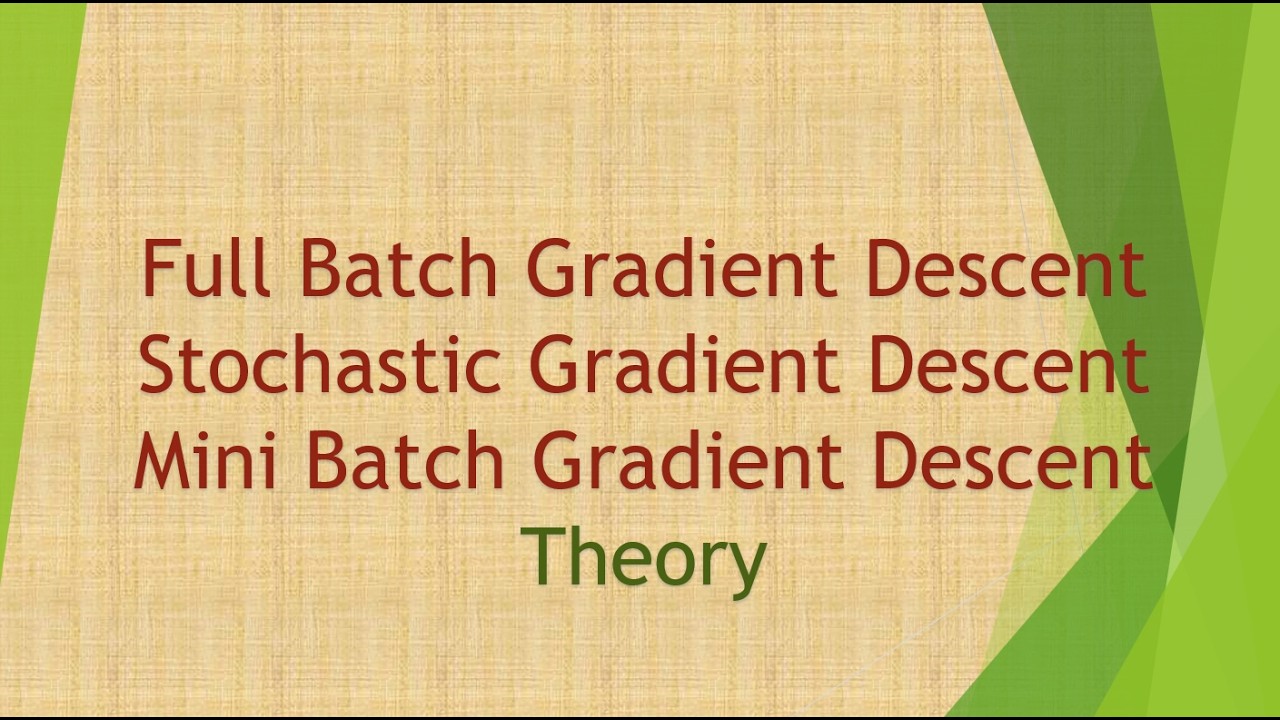 Full Batch Gradient Descent
Stochastic Gradient Descent
Mini Batch Gradient Descent
Theory